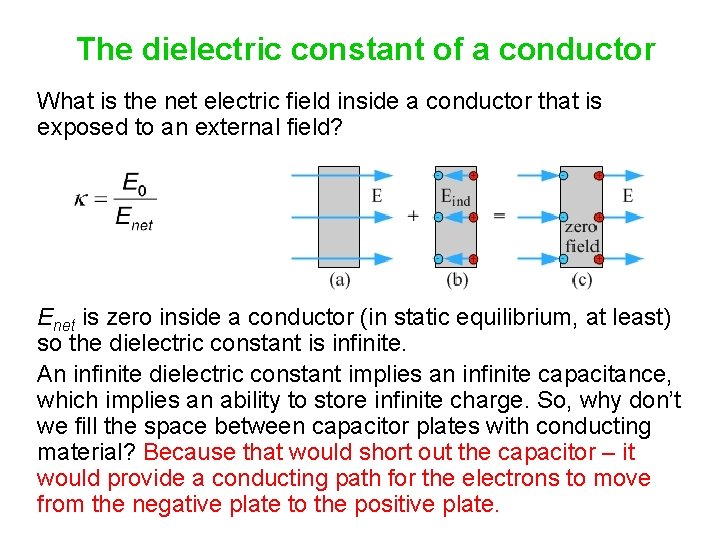 The dielectric constant of a conductor

What is the net electric field inside a conductor that is exposed to an external field?

$\kappa = \frac{E_0}{E_{net}}$

E + $E_{ind}$ = zero field E

(a) (b) (c)

$E_{net}$ is zero inside a conductor (in static equilibrium, at least) so the dielectric constant is infinite.

An infinite dielectric constant implies an infinite capacitance, which implies an ability to store infinite charge. So, why don't we fill the space between capacitor plates with conducting material? Because that would short out the capacitor – it would provide a conducting path for the electrons to move from the negative plate to the positive plate.